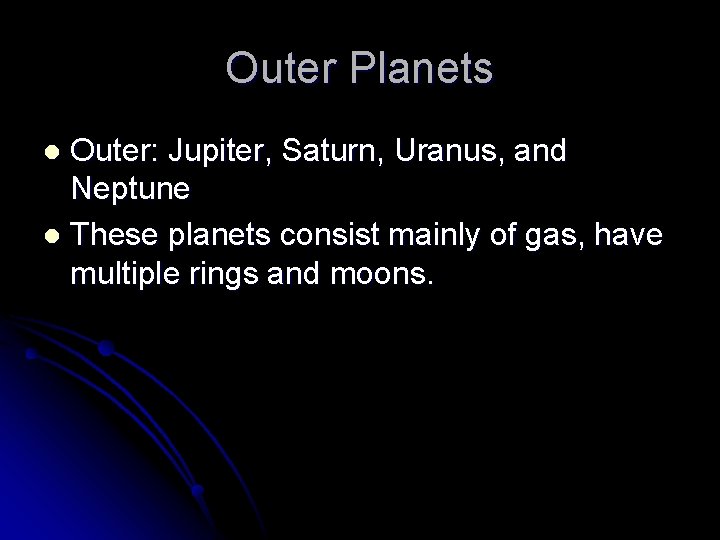 Outer Planets

- Outer: Jupiter, Saturn, Uranus, and Neptune
- These planets consist mainly of gas, have multiple rings and moons.